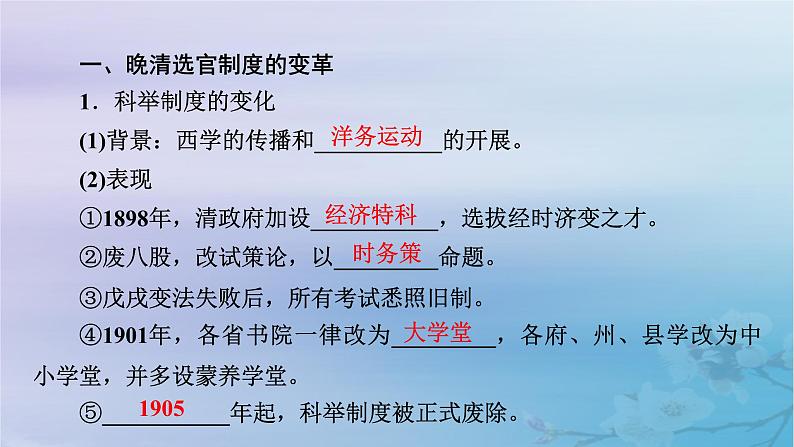 一、晚清选官制度的变革

1．科举制度的变化

(1)背景：西学的传播和洋务运动的开展。

(2)表现

①1898年，清政府加设经济特科，选拔经时济变之才。

②废八股，改试策论，以时务策命题。

③戊戌变法失败后，所有考试悉照旧制。

④1901年，各省书院一律改为大学堂，各府、州、县学改为中小学堂，并多设蒙养学堂。

⑤1905年起，科举制度被正式废除。